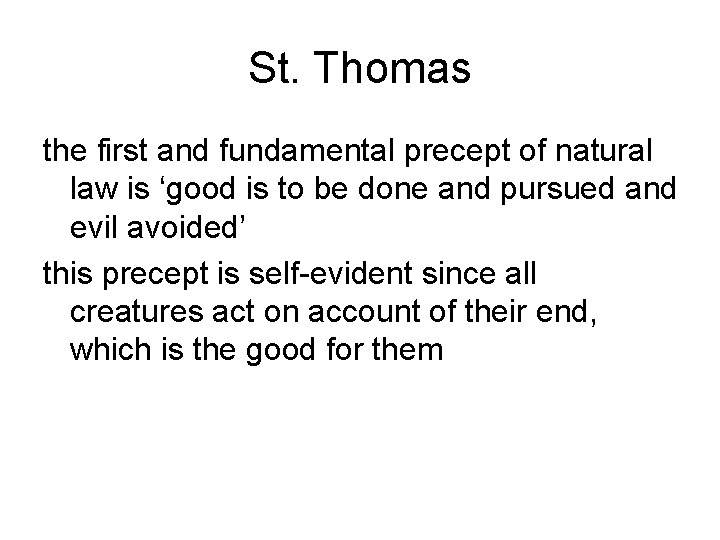 St. Thomas

the first and fundamental precept of natural law is ‘good is to be done and pursued and evil avoided’

this precept is self-evident since all creatures act on account of their end, which is the good for them